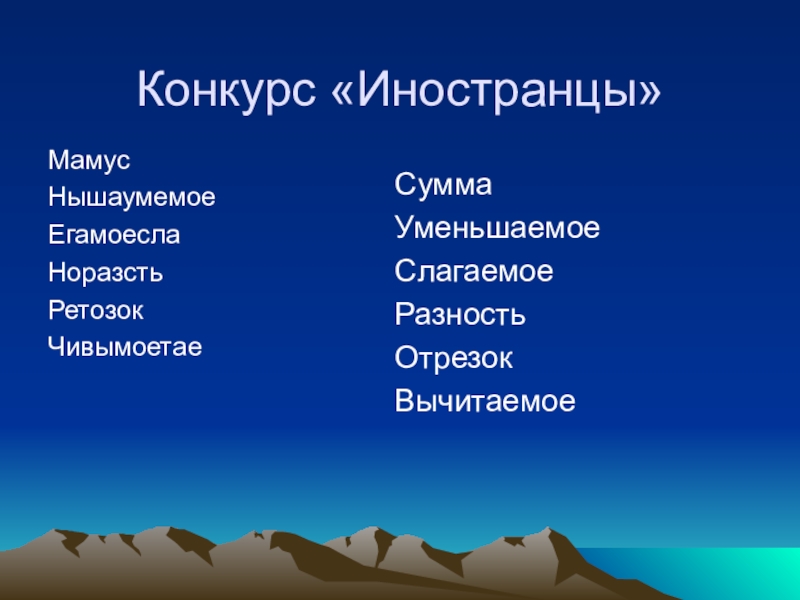 Конкурс «Иностранцы»

Мамус
Нышаумемое
Егамоесла
Норазсть
Ретозок
Чивымоетае

Сумма
Уменьшаемое
Слагаемое
Разность
Отрезок
Вычитаемое